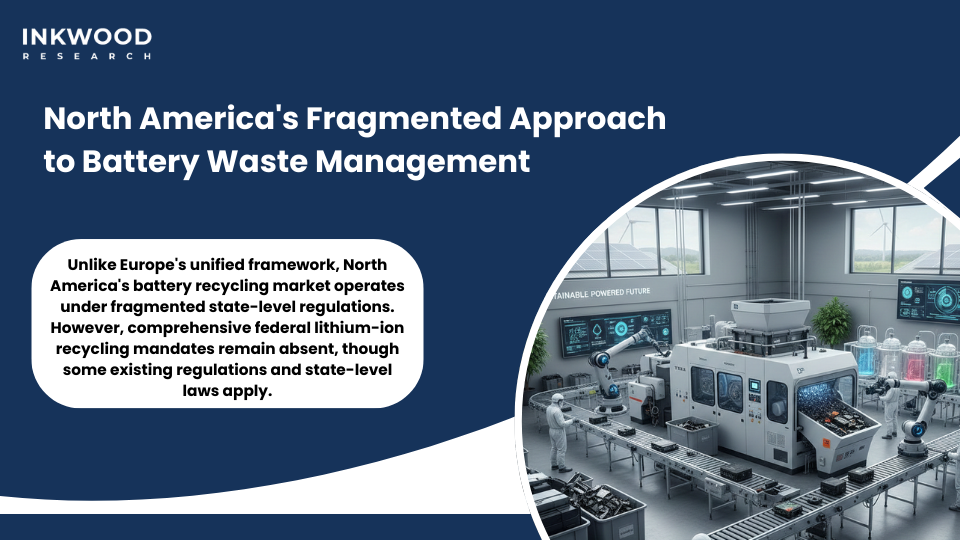 INKWOOD
RESEARCH

North America's Fragmented Approach to Battery Waste Management

Unlike Europe's unified framework, North America's battery recycling market operates under fragmented state-level regulations. However, comprehensive federal lithium-ion recycling mandates remain absent, though some existing regulations and state-level laws apply.

TAINABLE POWERED FUTURE